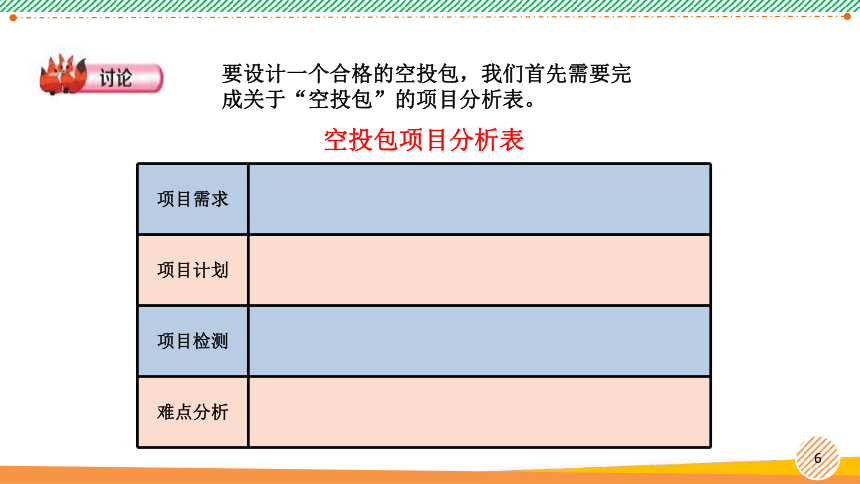 讨论

要设计一个合格的空投包，我们首先需要完成关于“空投包”的项目分析表。

空投包项目分析表

| 项目需求 | |
|---|---|
| 项目计划 | |
| 项目检测 | |
| 难点分析 | |

6